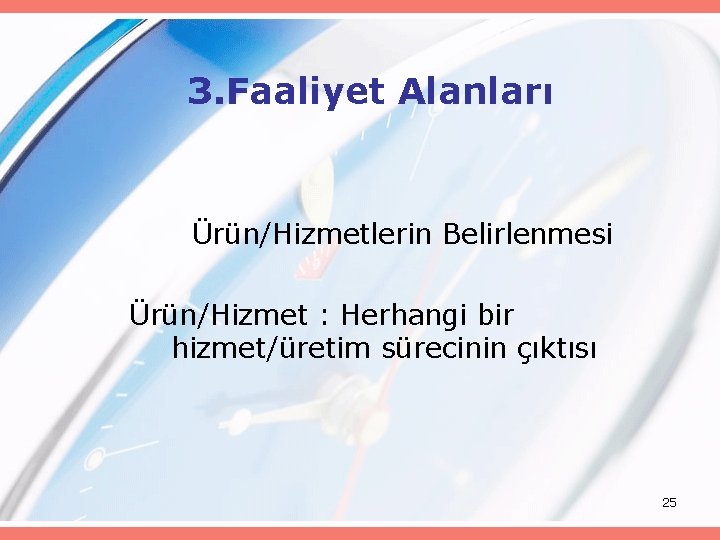 3.Faaliyet Alanları

Ürün/Hizmetlerin Belirlenmesi

Ürün/Hizmet : Herhangi bir hizmet/üretim sürecinin çıktısı

25